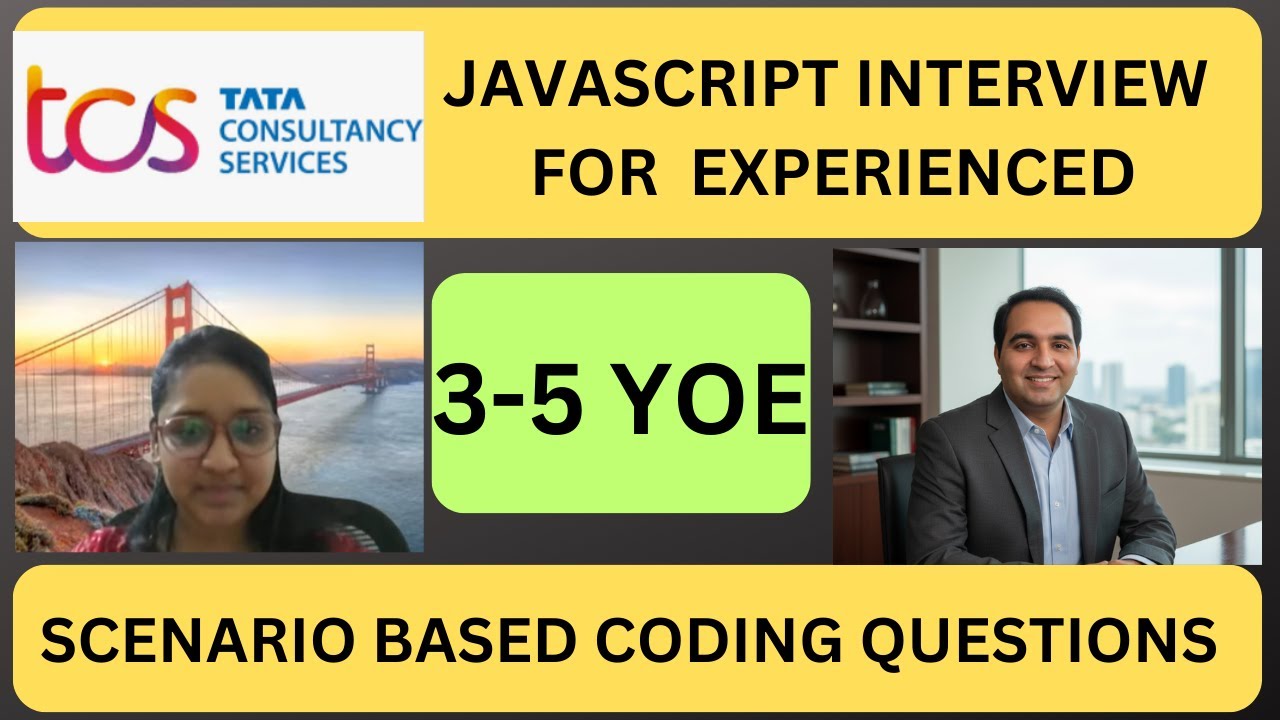 tcs TATA CONSULTANCY SERVICES

JAVASCRIPT INTERVIEW FOR EXPERIENCED

3-5 YOE

SCENARIO BASED CODING QUESTIONS